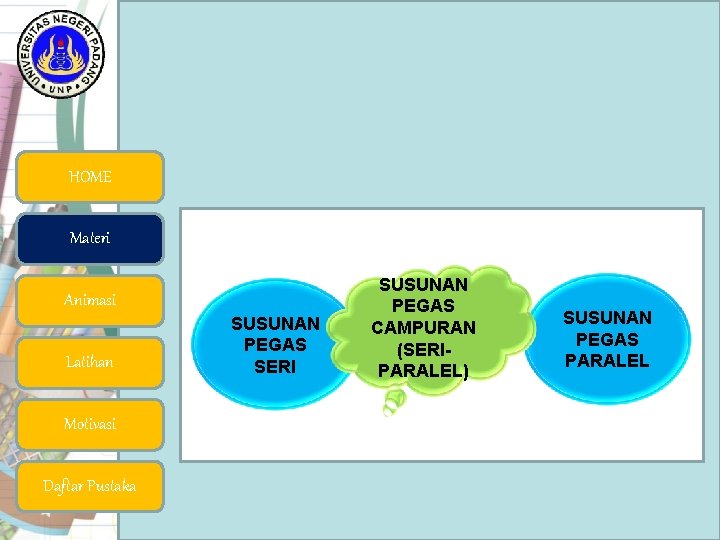 UNIVERSITAS NEGERI PADANG
UNP

HOME

Materi

Animasi

Latihan

Motivasi

Daftar Pustaka

SUSUNAN PEGAS SERI

SUSUNAN PEGAS CAMPURAN (SERI-PARALEL)

SUSUNAN PEGAS PARALEL